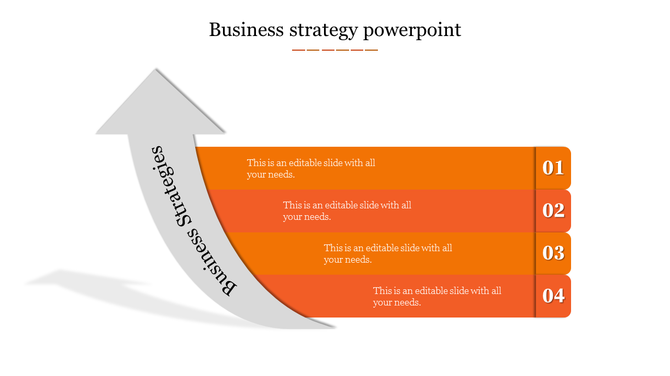 Business strategy powerpoint

Business Strategies

This is an editable slide with all your needs.

01

This is an editable slide with all your needs.

02

This is an editable slide with all your needs.

03

This is an editable slide with all your needs.

04